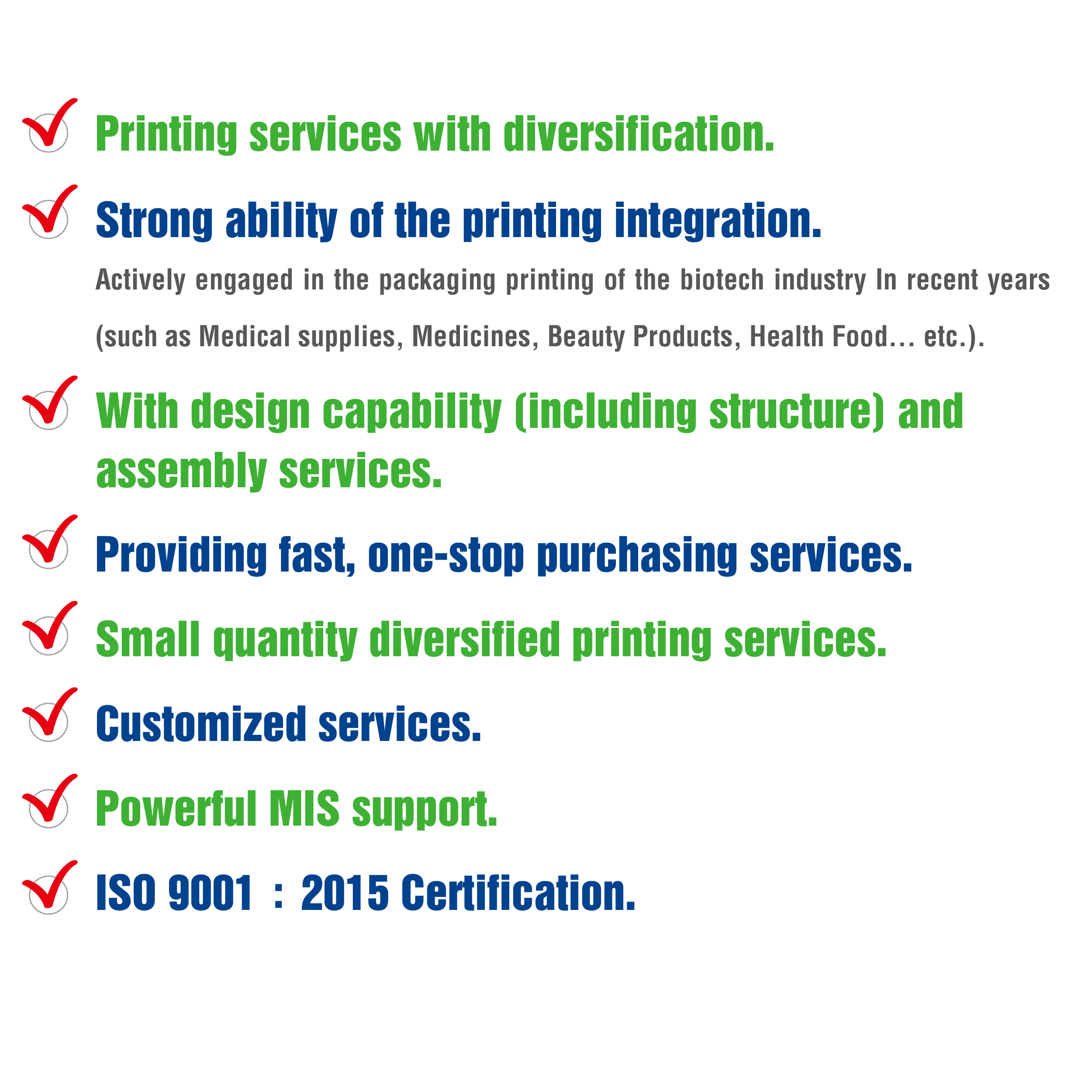 Printing services with diversification.

Strong ability of the printing integration.

Actively engaged in the packaging printing of the biotech industry In recent years (such as Medical supplies, Medicines, Beauty Products, Health Food… etc.).

With design capability (including structure) and assembly services.

Providing fast, one-stop purchasing services.

Small quantity diversified printing services.

Customized services.

Powerful MIS support.

ISO 9001 ： 2015 Certification.